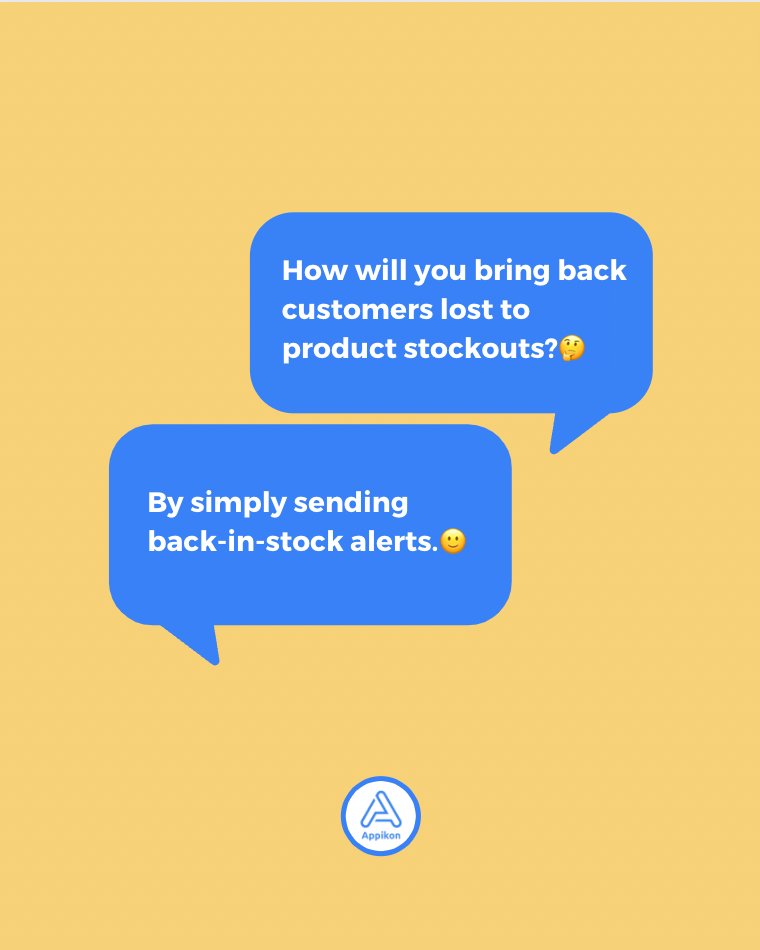 How will you bring back customers lost to product stockouts?🤔

By simply sending back-in-stock alerts.🙂

Appikon